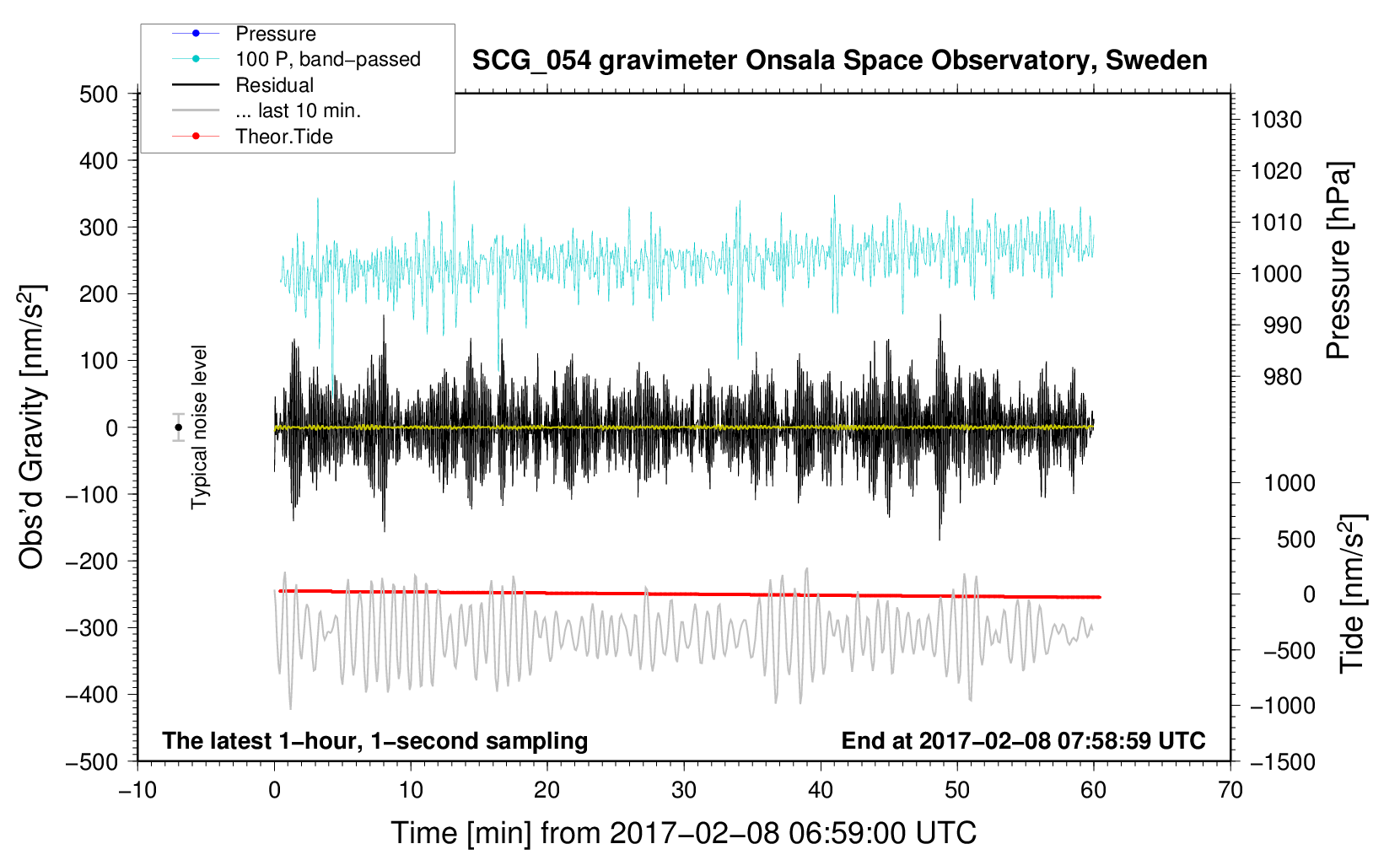 Pressure
100 P, band−passed
Residual
... last 10 min.
Theor.Tide

SCG_054 gravimeter Onsala Space Observatory, Sweden

Obs'd Gravity [nm/s$^2$]
500
400
300
200
100
0
−100
−200
−300
−400
−500

Typical noise level

Pressure [hPa]
1030
1020
1010
1000
990
980

Tide [nm/s$^2$]
1000
500
0
−500
−1000
−1500

The latest 1−hour, 1−second sampling
End at 2017−02−08 07:58:59 UTC

−10
0
10
20
30
40
50
60
70

Time [min] from 2017−02−08 06:59:00 UTC